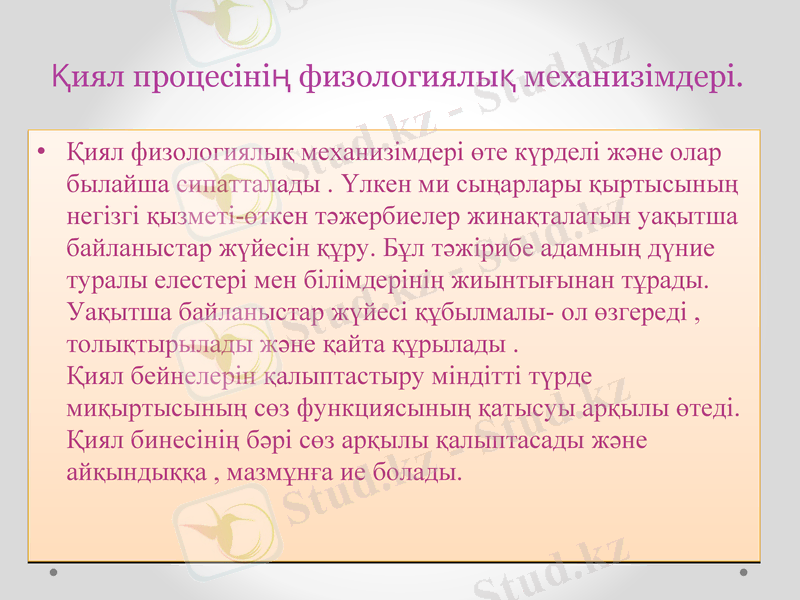 Қиял процесінің физологиялық механизімдері.

• Қиял физологиялық механизімдері өте күрделі және олар былайша сипатталады . Үлкен ми сыңарлары қыртысының негізгі қызметі-өткен тәжербиелер жинақталатын уақытша байланыстар жүйесін құру. Бұл тәжірибе адамның дүние туралы елестері мен білімдерінің жиынтығынан тұрады. Уақытша байланыстар жүйесі құбылмалы- ол өзгереді , толықтырылады және қайта құрылады .
Қиял бейнелерін қалыптастыру міндітті түрде миқыртысының сөз функциясының қатысуы арқылы өтеді. Қиял бинесінің бәрі сөз арқылы қалыптасады және айқындыққа , мазмұнға ие болады.

Stud.kz - Stud.kz